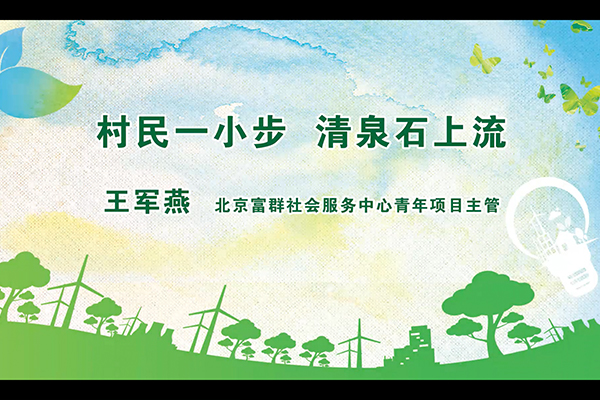 村民一小步 清泉石上流

王军燕 北京富群社会服务中心青年项目主管